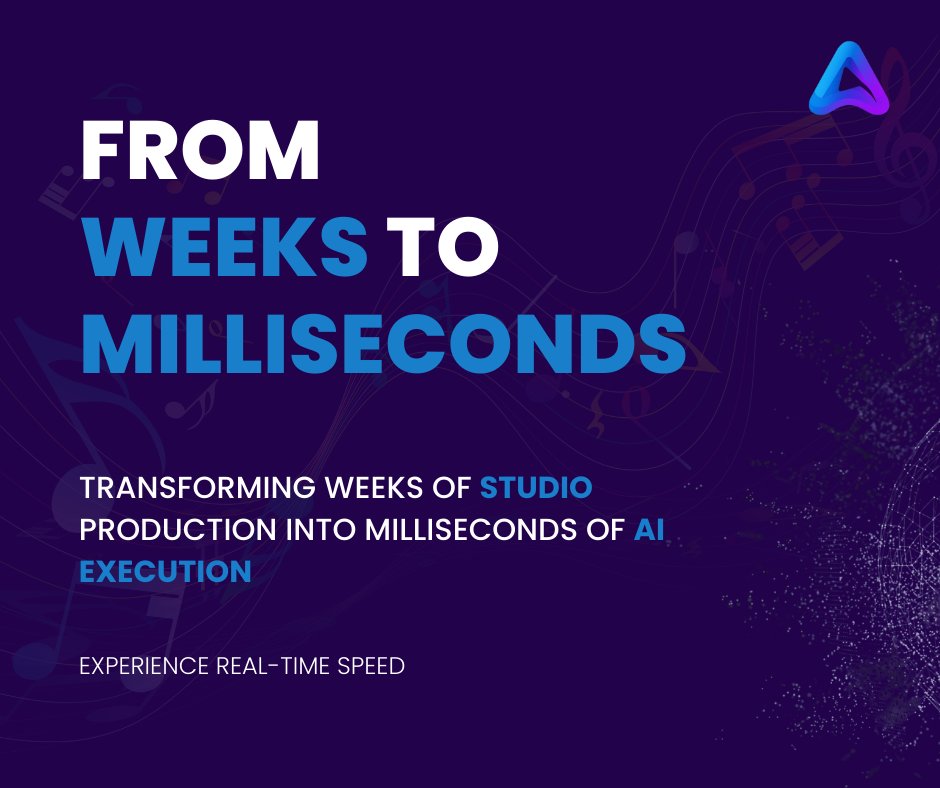 FROM
WEEKS TO
MILLISECONDS

TRANSFORMING WEEKS OF STUDIO PRODUCTION INTO MILLISECONDS OF AI EXECUTION

EXPERIENCE REAL-TIME SPEED